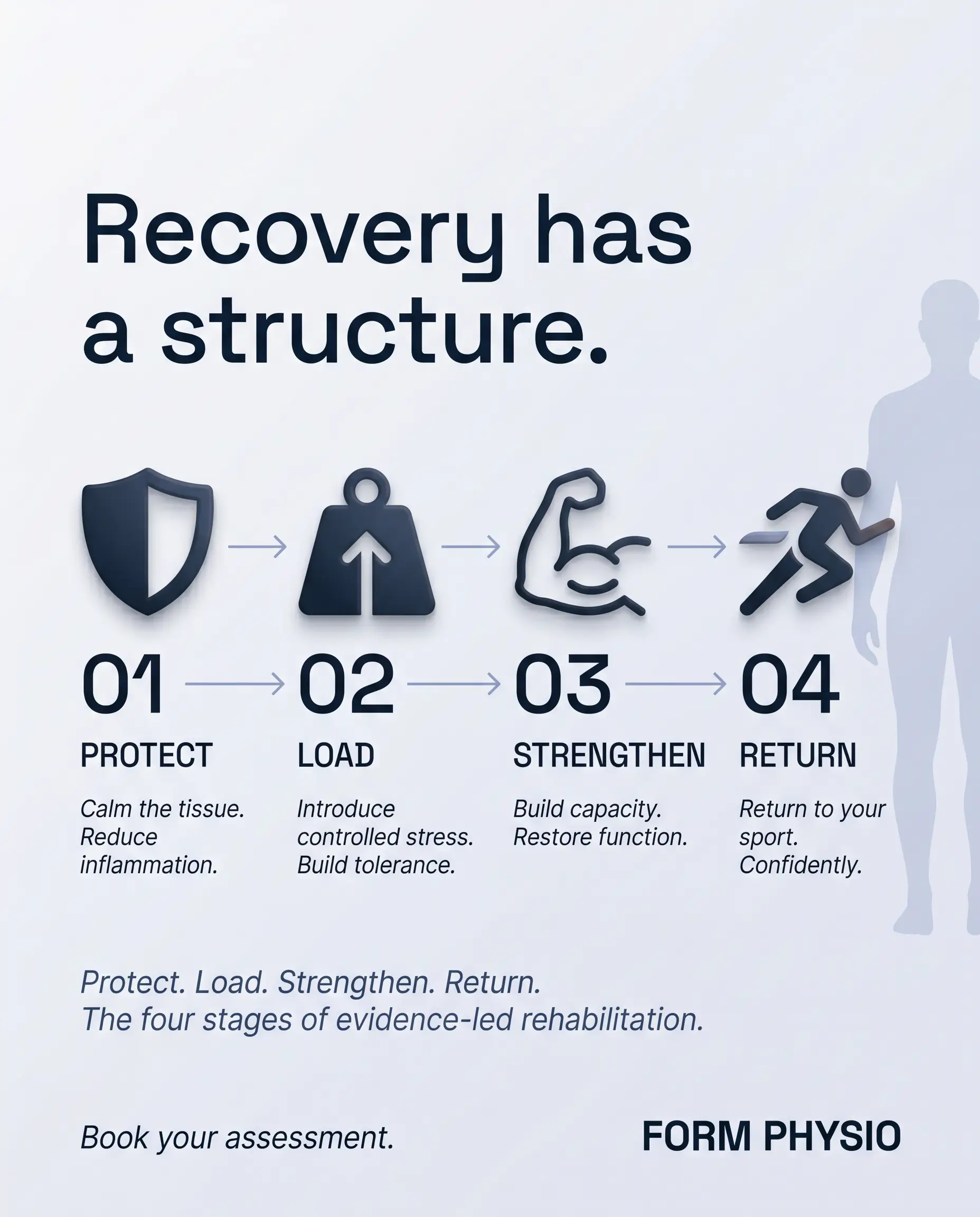 Recovery has a structure.

01

PROTECT

Calm the tissue. Reduce inflammation.

02

LOAD

Introduce controlled stress. Build tolerance.

03

STRENGTHEN

Build capacity. Restore function.

04

RETURN

Return to your sport. Confidently.

Protect. Load. Strengthen. Return.
The four stages of evidence-led rehabilitation.

Book your assessment.

FORM PHYSIO